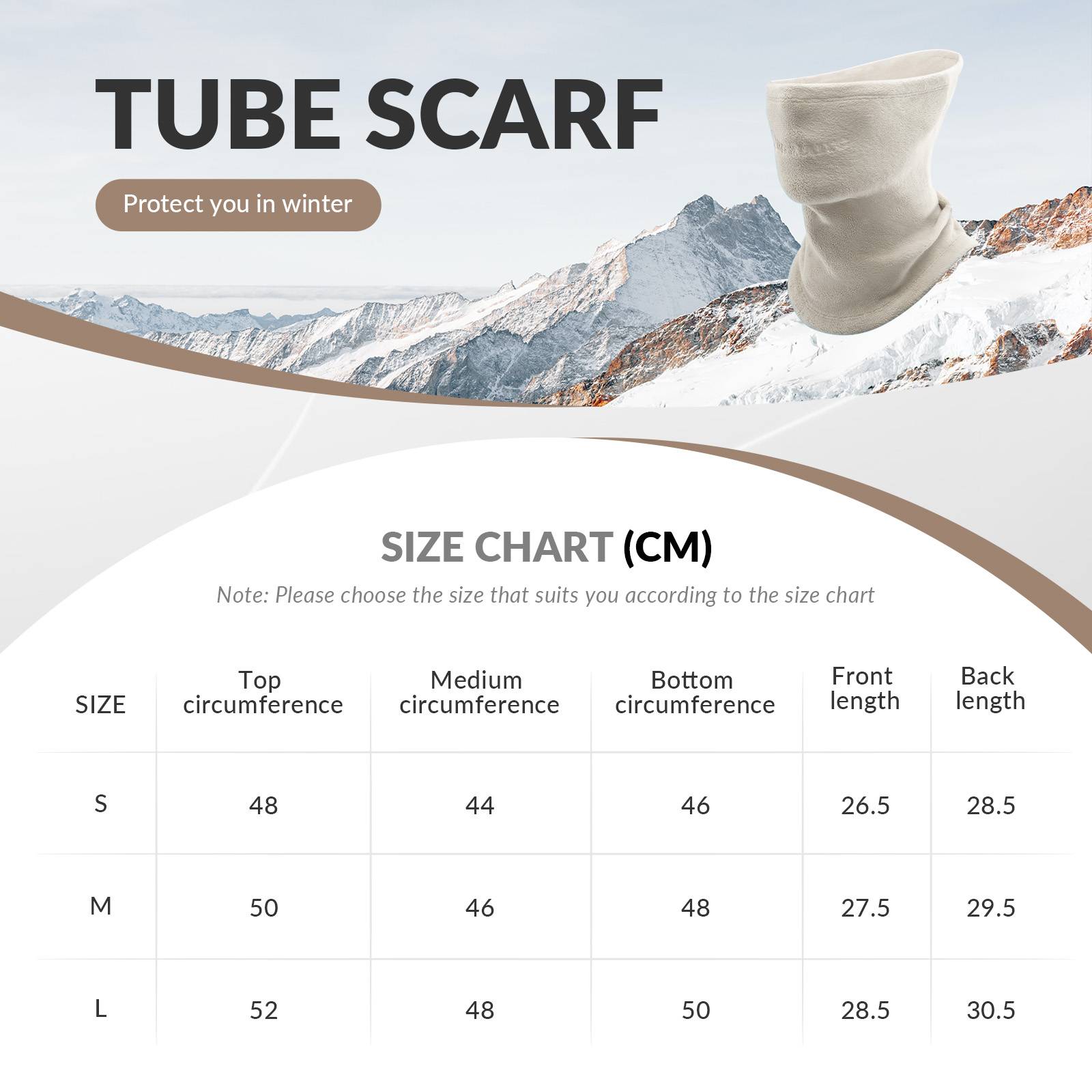 TUBE SCARF

Protect you in winter

SIZE CHART (CM)

Note: Please choose the size that suits you according to the size chart

| SIZE | Top circumference | Medium circumference | Bottom circumference | Front length | Back length |
|---|---|---|---|---|---|
| S | 48 | 44 | 46 | 26.5 | 28.5 |
| M | 50 | 46 | 48 | 27.5 | 29.5 |
| L | 52 | 48 | 50 | 28.5 | 30.5 |